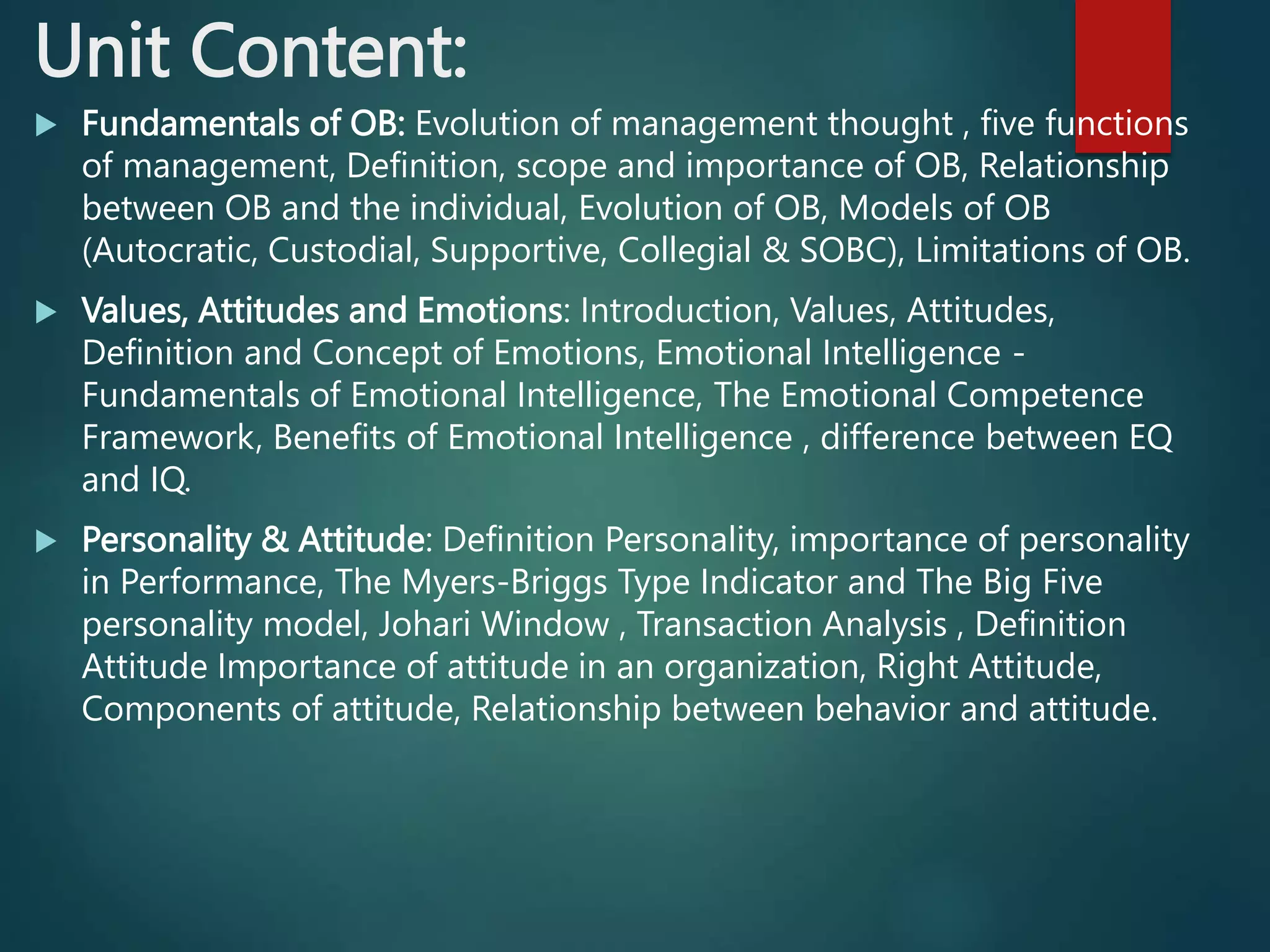 Unit Content:

Fundamentals of OB: Evolution of management thought , five functions of management, Definition, scope and importance of OB, Relationship between OB and the individual, Evolution of OB, Models of OB (Autocratic, Custodial, Supportive, Collegial & SOBC), Limitations of OB.

Values, Attitudes and Emotions: Introduction, Values, Attitudes, Definition and Concept of Emotions, Emotional Intelligence - Fundamentals of Emotional Intelligence, The Emotional Competence Framework, Benefits of Emotional Intelligence , difference between EQ and IQ.

Personality & Attitude: Definition Personality, importance of personality in Performance, The Myers-Briggs Type Indicator and The Big Five personality model, Johari Window , Transaction Analysis , Definition Attitude Importance of attitude in an organization, Right Attitude, Components of attitude, Relationship between behavior and attitude.